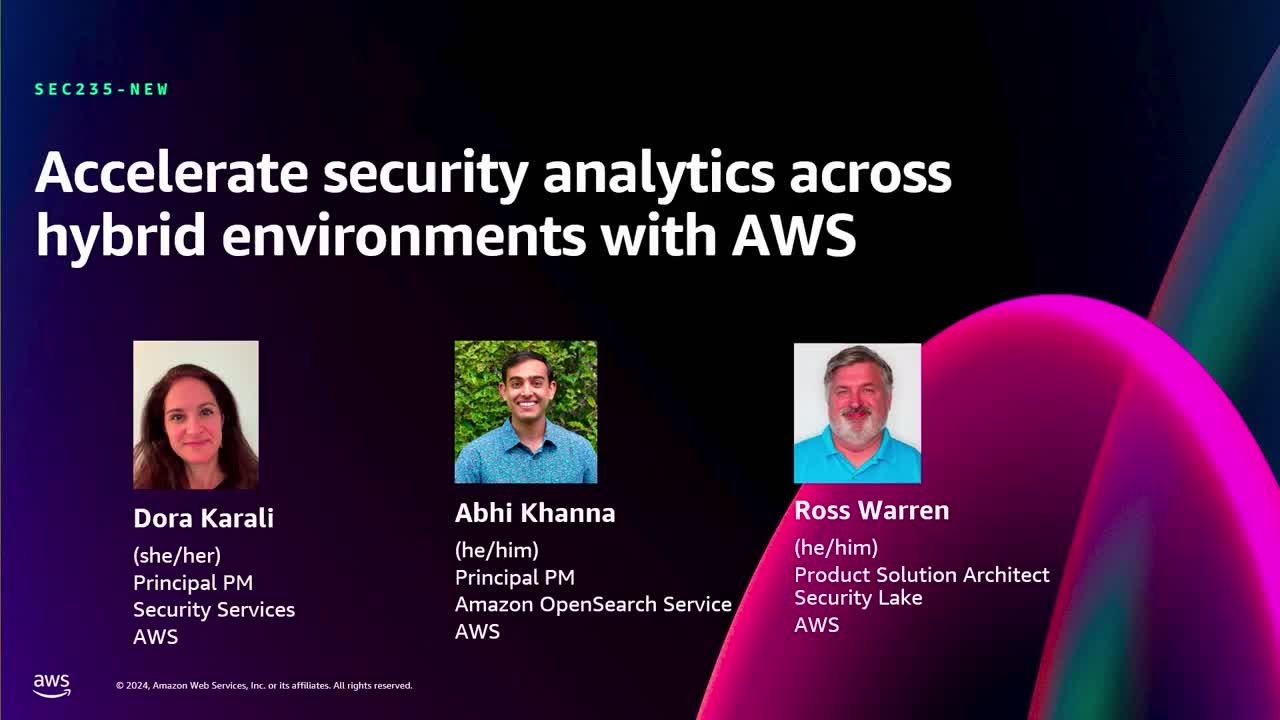 SEC235-NEW

Accelerate security analytics across hybrid environments with AWS

Dora Karali
(she/her)
Principal PM
Security Services
AWS

Abhi Khanna
(he/him)
Principal PM
Amazon OpenSearch Service
AWS

Ross Warren
(he/him)
Product Solution Architect
Security Lake
AWS

aws

© 2024, Amazon Web Services, Inc. or its affiliates. All rights reserved.